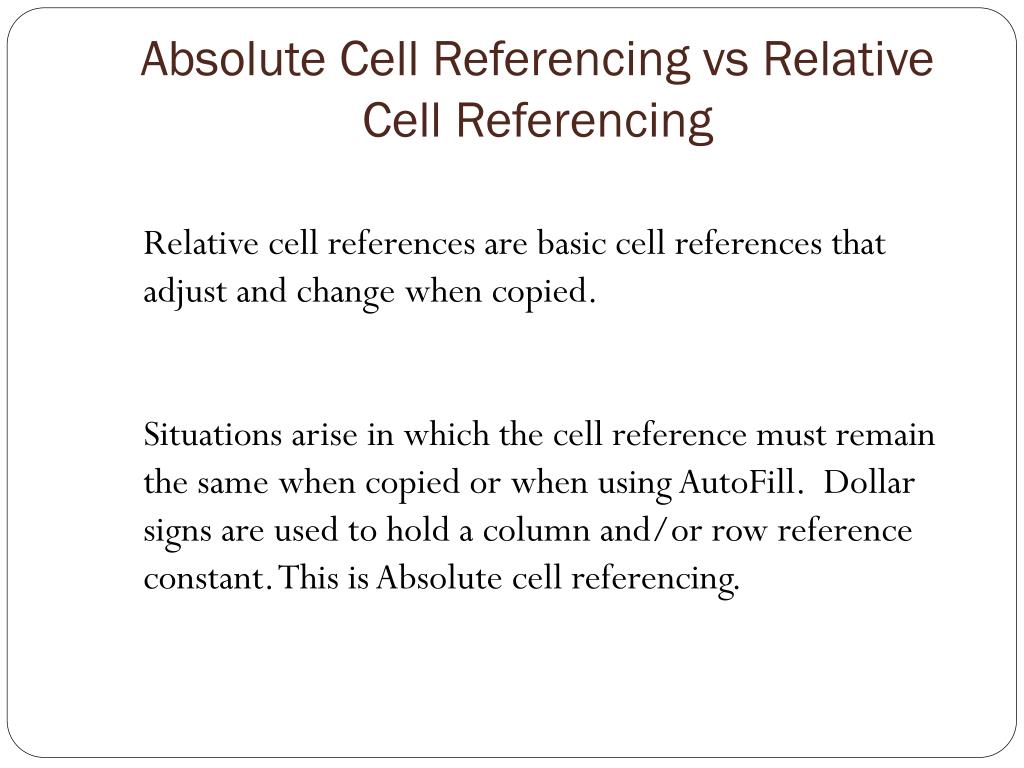 Absolute Cell Referencing vs Relative Cell Referencing

Relative cell references are basic cell references that adjust and change when copied.

Situations arise in which the cell reference must remain the same when copied or when using AutoFill. Dollar signs are used to hold a column and/or row reference constant. This is Absolute cell referencing.